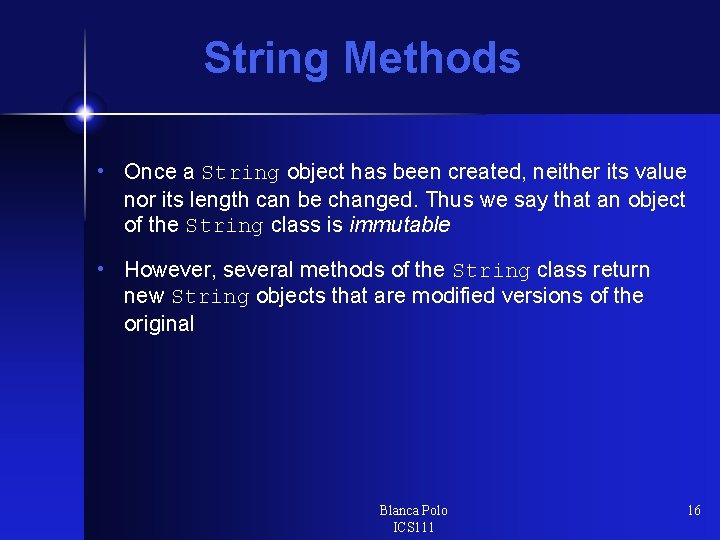 String Methods

• Once a String object has been created, neither its value nor its length can be changed. Thus we say that an object of the String class is immutable

• However, several methods of the String class return new String objects that are modified versions of the original

Blanca Polo
ICS111

16